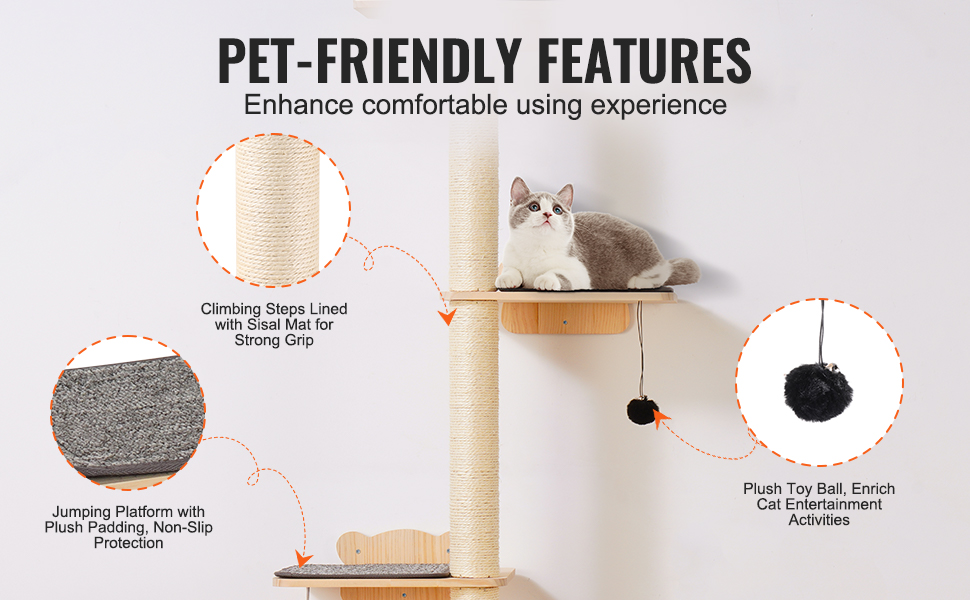 PET-FRIENDLY FEATURES
Enhance comfortable using experience

Climbing Steps Lined with Sisal Mat for Strong Grip

Jumping Platform with Plush Padding, Non-Slip Protection

Plush Toy Ball, Enrich Cat Entertainment Activities